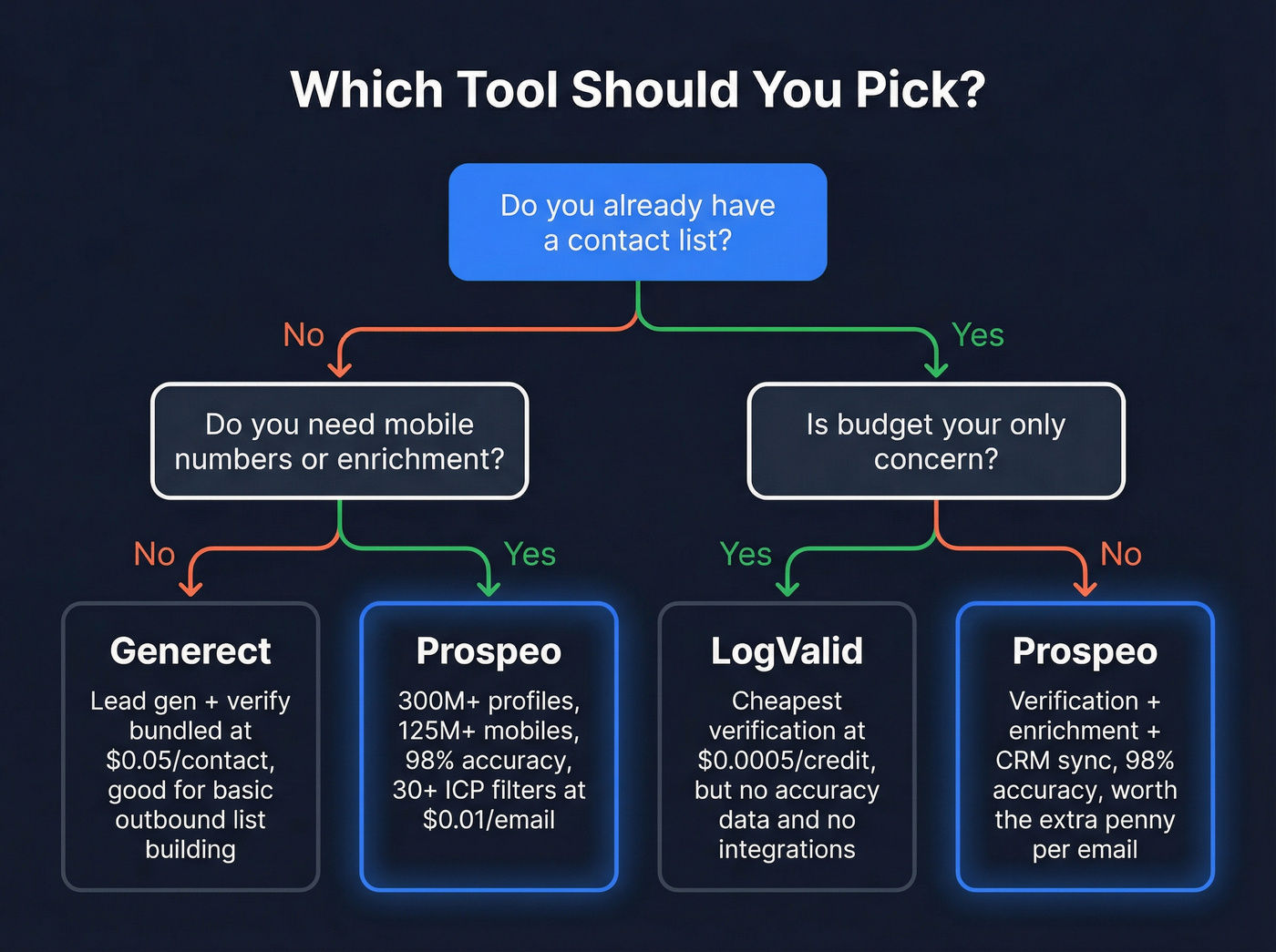 Which Tool Should You Pick?

Do you already have a contact list?

No

Yes

Do you need mobile numbers or enrichment?

Is budget your only concern?

No

Yes

Yes

No

Generect

Lead gen + verify bundled at \$0.05/contact, good for basic outbound list building

Prospeo

300M+ profiles, 125M+ mobiles, 98% accuracy, 30+ ICP filters at \$0.01/email

LogValid

Cheapest verification at \$0.0005/credit, but no accuracy data and no integrations

Prospeo

Verification + enrichment + CRM sync, 98% accuracy, worth the extra penny per email